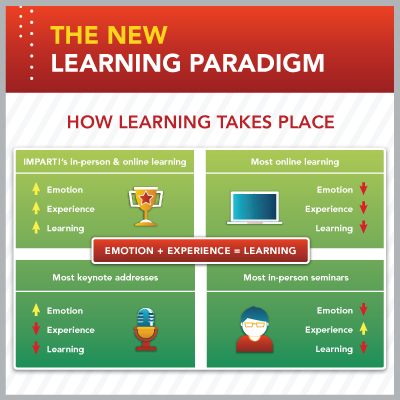 THE NEW
LEARNING PARADIGM

HOW LEARNING TAKES PLACE

IMPART!'s in-person & online learning

Emotion
Experience
Learning

Most online learning

Emotion
Experience
Learning

EMOTION + EXPERIENCE = LEARNING

Most keynote addresses

Emotion
Experience
Learning

Most in-person seminars

Emotion
Experience
Learning